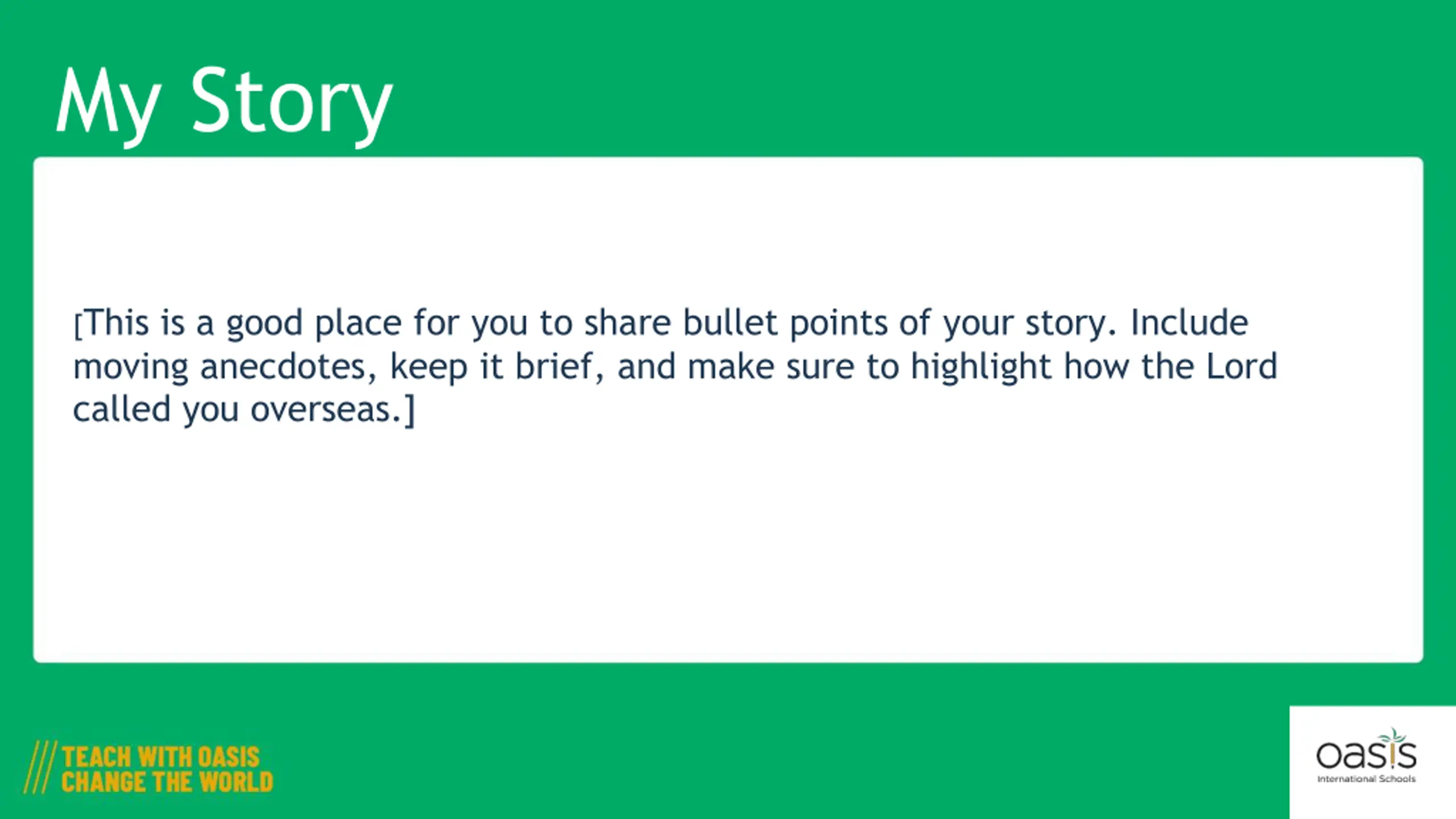 My Story

[This is a good place for you to share bullet points of your story. Include moving anecdotes, keep it brief, and make sure to highlight how the Lord called you overseas.]

TEACH WITH OASIS
CHANGE THE WORLD

oasis
International Schools